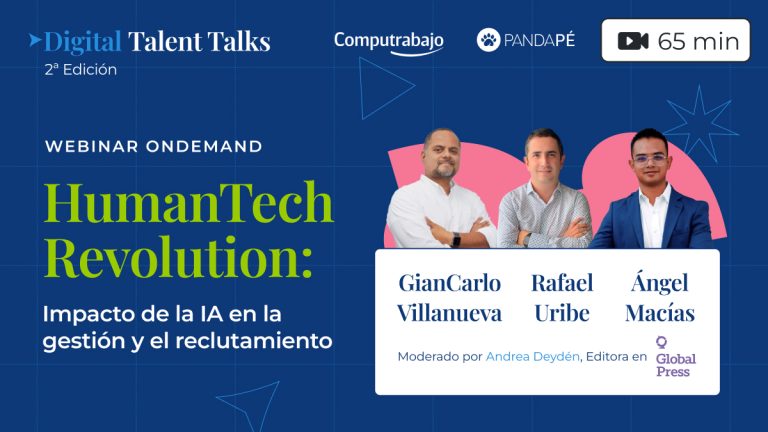 Digital Talent Talks
2ª Edición

Computrabajo

PANDAPÉ

65 min

WEBINAR ONDEMAND

HumanTech Revolution:

Impacto de la IA en la gestión y el reclutamiento

GianCarlo Villanueva

Rafael Uribe

Ángel Macías

Moderado por Andrea Deydén, Editora en Global Press